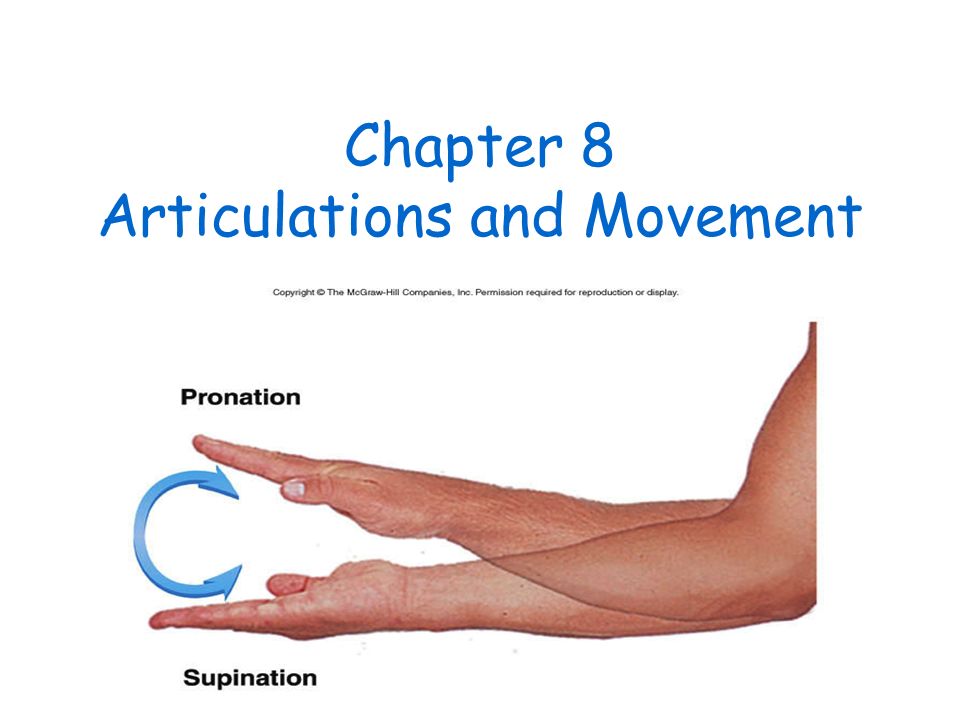 Chapter 8
Articulations and Movement

Copyright © The McGraw-Hill Companies, Inc. Permission required for reproduction or display.

Pronation

Supination